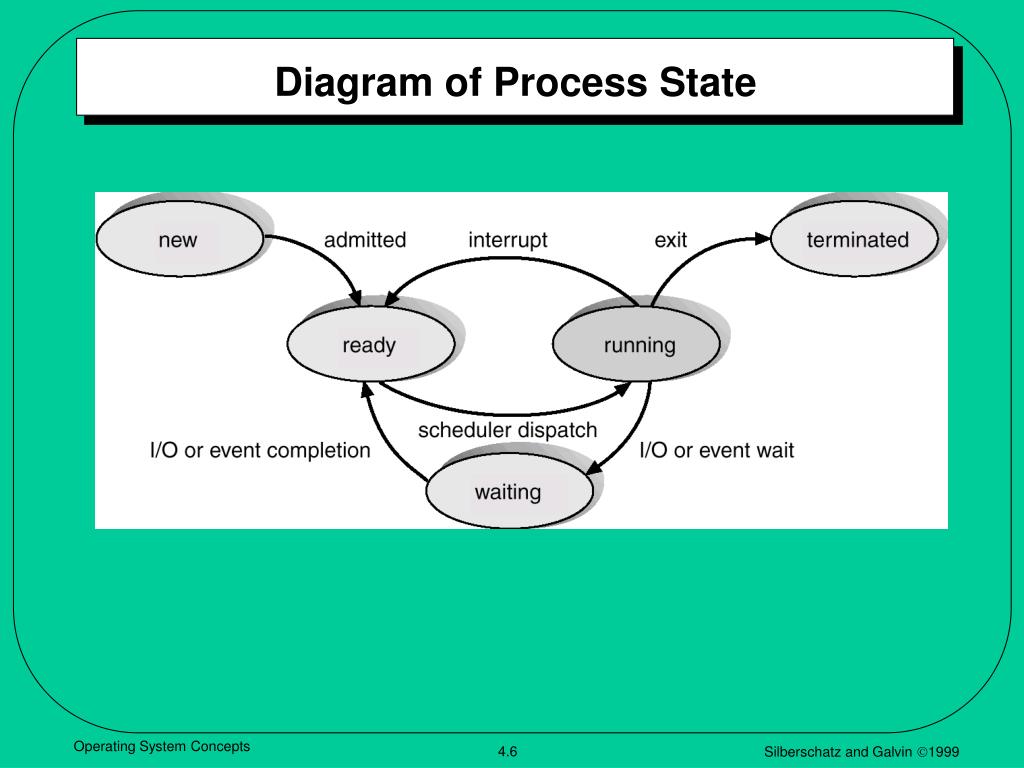 Diagram of Process State

new
admitted
interrupt
exit
terminated
ready
running
scheduler dispatch
I/O or event completion
I/O or event wait
waiting

Operating System Concepts
4.6
Silberschatz and Galvin ©1999